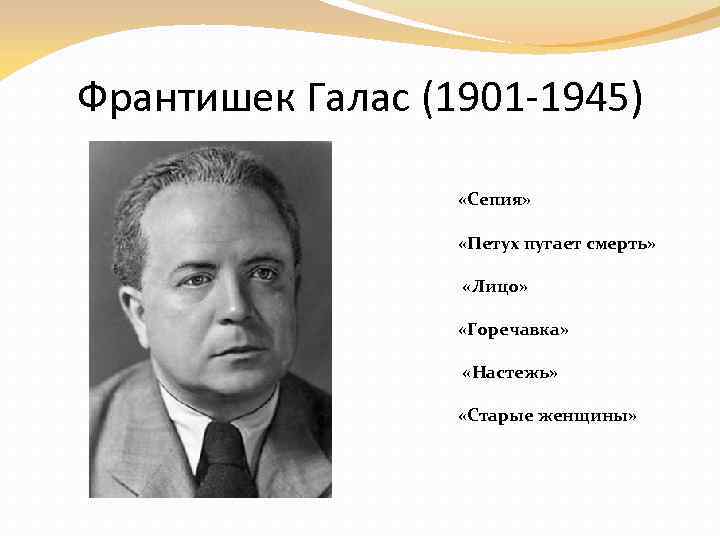 Франтишек Галас (1901-1945)

«Сепия»

«Петух пугает смерть»

«Лицо»

«Горечавка»

«Настежь»

«Старые женщины»